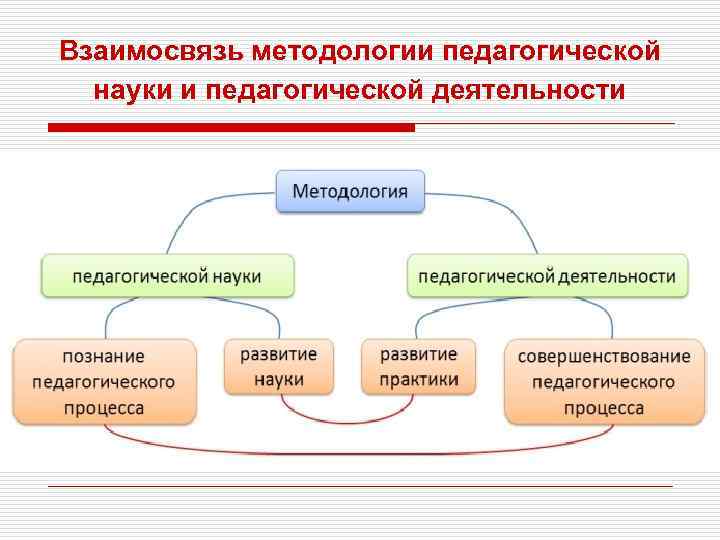 Взаимосвязь методологии педагогической науки и педагогической деятельности

Методология

педагогической науки

педагогической деятельности

познание педагогического процесса

развитие науки

развитие практики

совершенствование педагогического процесса